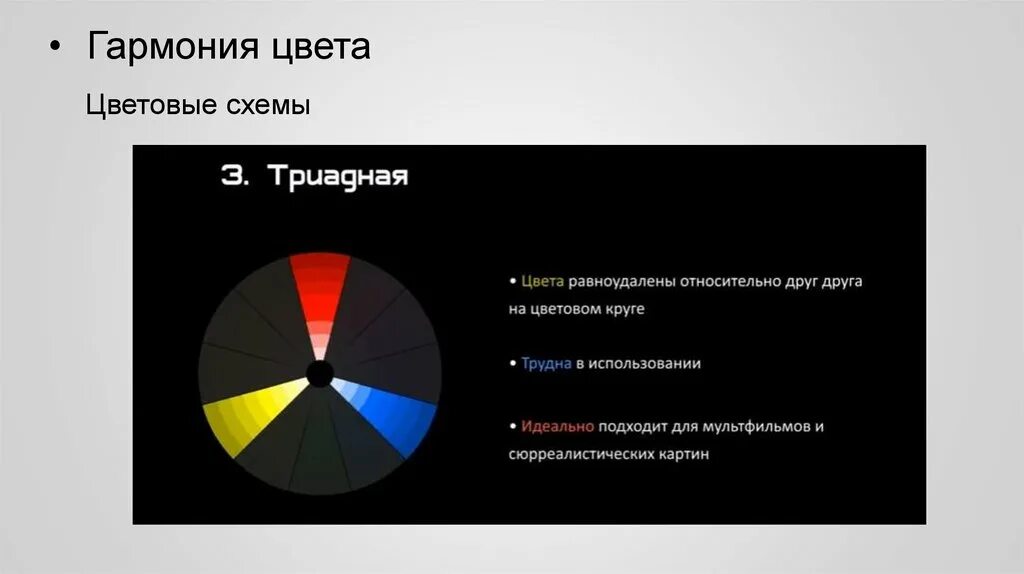 • Гармония цвета

Цветовые схемы

3. Триадная

• Цвета равноудалены относительно друг друга на цветовом круге

• Трудна в использовании

• Идеально подходит для мультфильмов и сюрреалистических картин